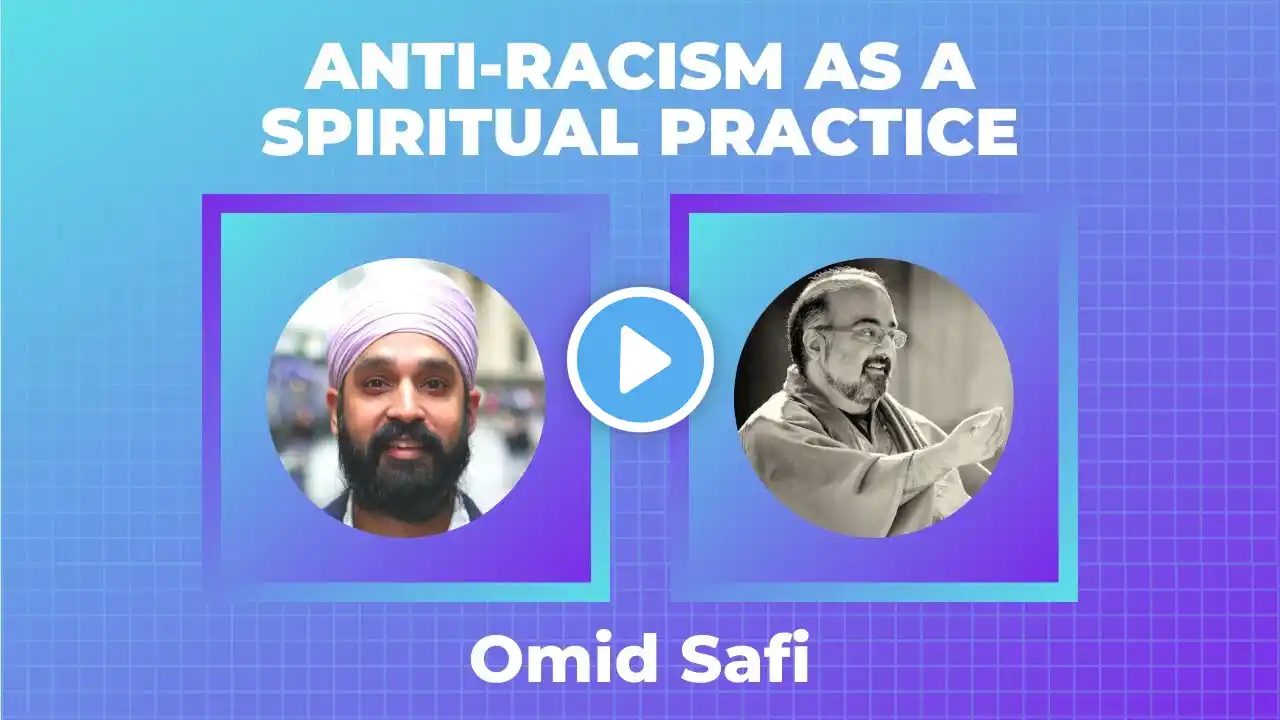 ANTI-RACISM AS A SPIRITUAL PRACTICE

Omid Safi